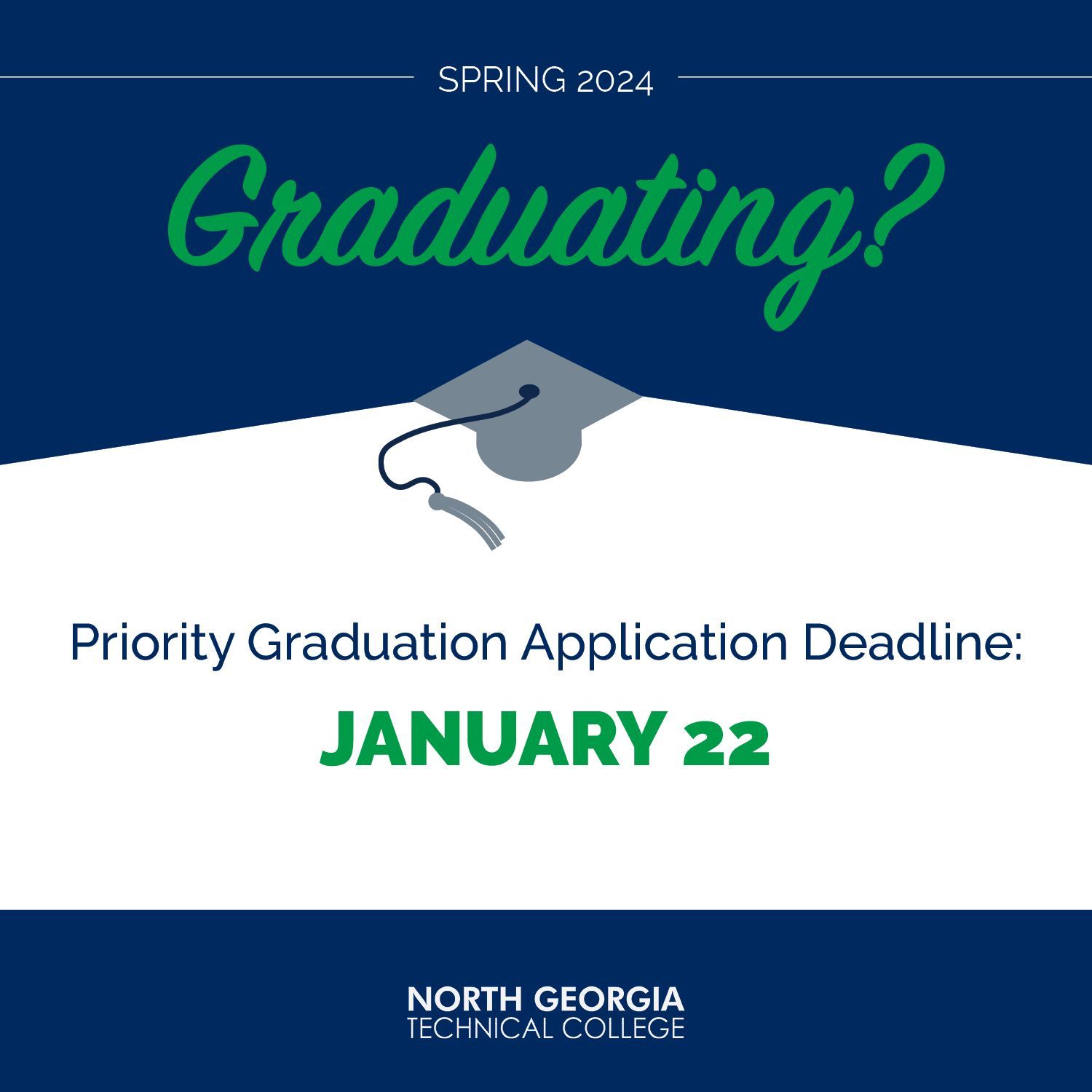 SPRING 2024

Graduating?

Priority Graduation Application Deadline:

JANUARY 22

NORTH GEORGIA
TECHNICAL COLLEGE